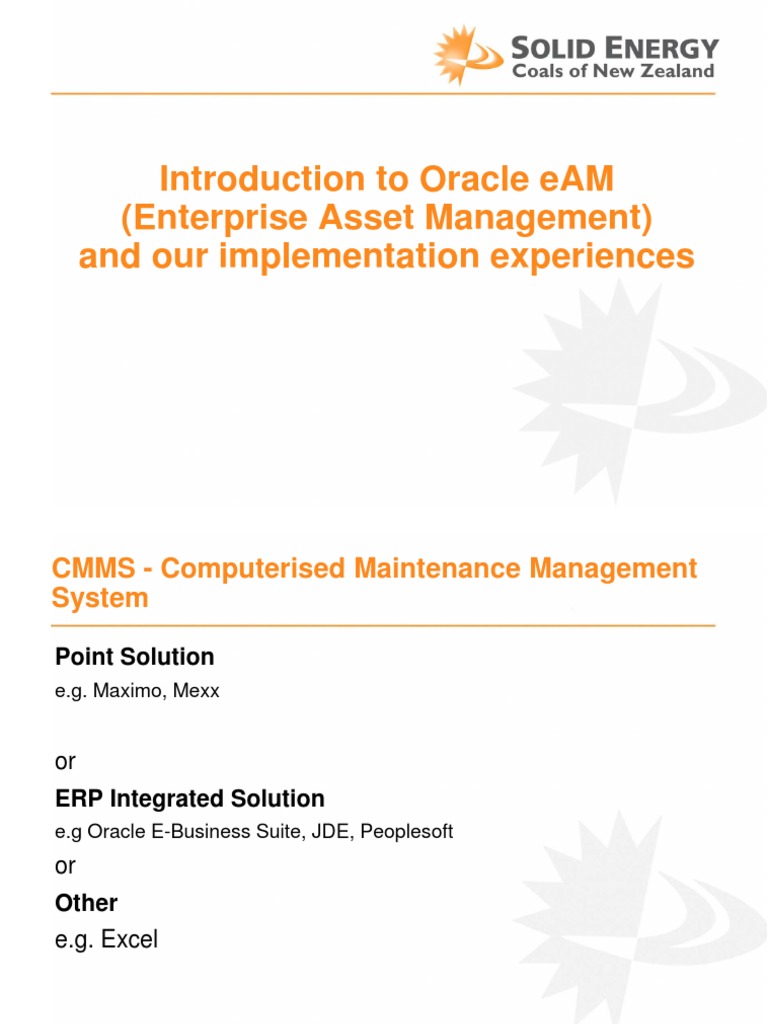 SOLID ENERGY
Coals of New Zealand

Introduction to Oracle eAM (Enterprise Asset Management) and our implementation experiences

CMMS - Computerised Maintenance Management System

Point Solution

e.g. Maximo, Mexx

or

ERP Integrated Solution

e.g Oracle E-Business Suite, JDE, Peoplesoft

or

Other

e.g. Excel